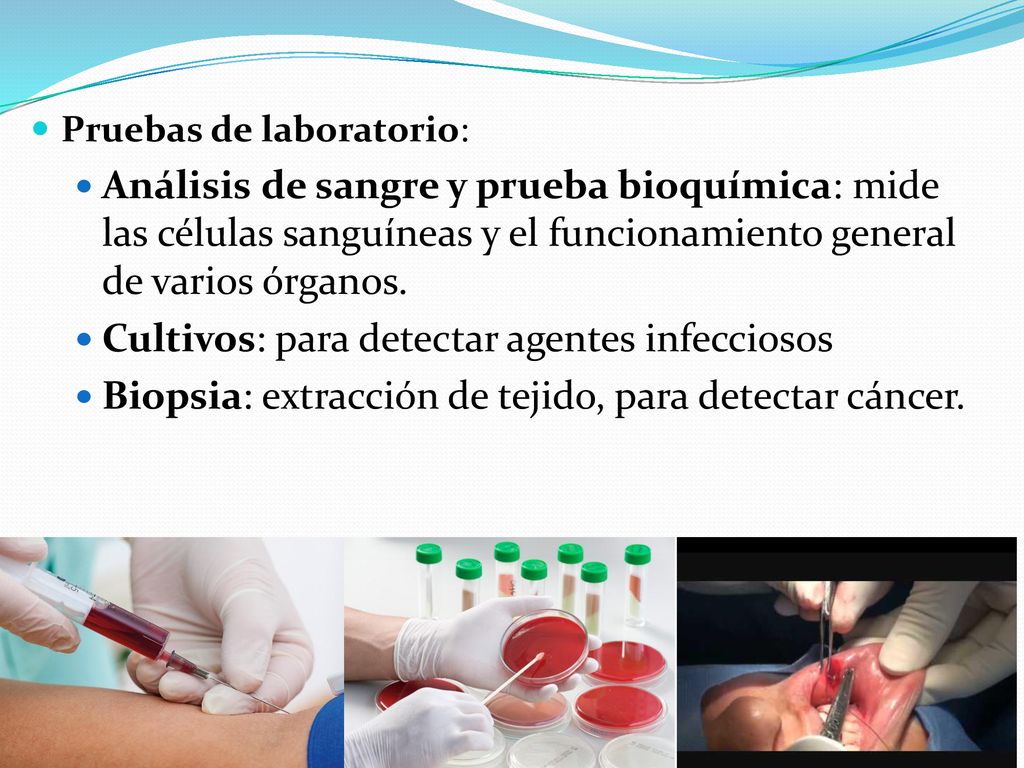 Pruebas de laboratorio:

Análisis de sangre y prueba bioquímica: mide las células sanguíneas y el funcionamiento general de varios órganos.

Cultivos: para detectar agentes infecciosos

Biopsia: extracción de tejido, para detectar cáncer.